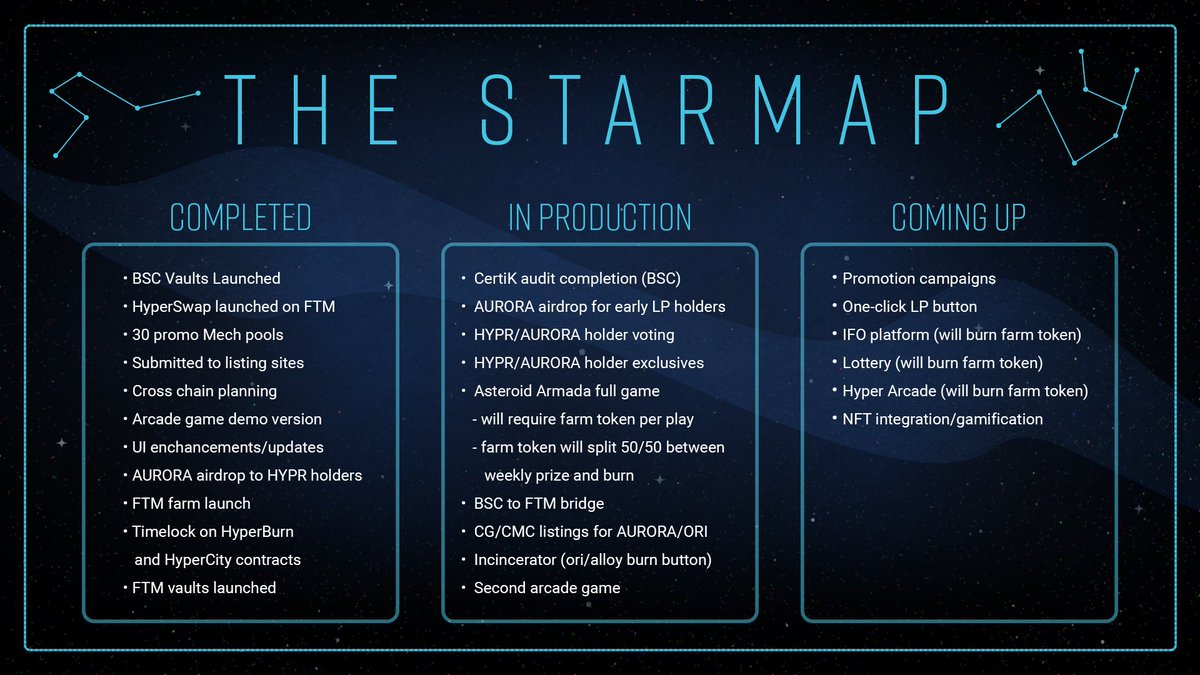 THE STARMAP

COMPLETED

• BSC Vaults Launched
• HyperSwap launched on FTM
• 30 promo Mech pools
• Submitted to listing sites
• Cross chain planning
• Arcade game demo version
• UI enchancements/updates
• AURORA airdrop to HYPR holders
• FTM farm launch
• Timelock on HyperBurn and HyperCity contracts
• FTM vaults launched

IN PRODUCTION

• CertiK audit completion (BSC)
• AURORA airdrop for early LP holders
• HYPR/AURORA holder voting
• HYPR/AURORA holder exclusives
• Asteroid Armada full game
- will require farm token per play
- farm token will split 50/50 between weekly prize and burn
• BSC to FTM bridge
• CG/CMC listings for AURORA/ORI
• Incincerator (ori/alloy burn button)
• Second arcade game

COMING UP

• Promotion campaigns
• One-click LP button
• IFO platform (will burn farm token)
• Lottery (will burn farm token)
• Hyper Arcade (will burn farm token)
• NFT integration/gamification